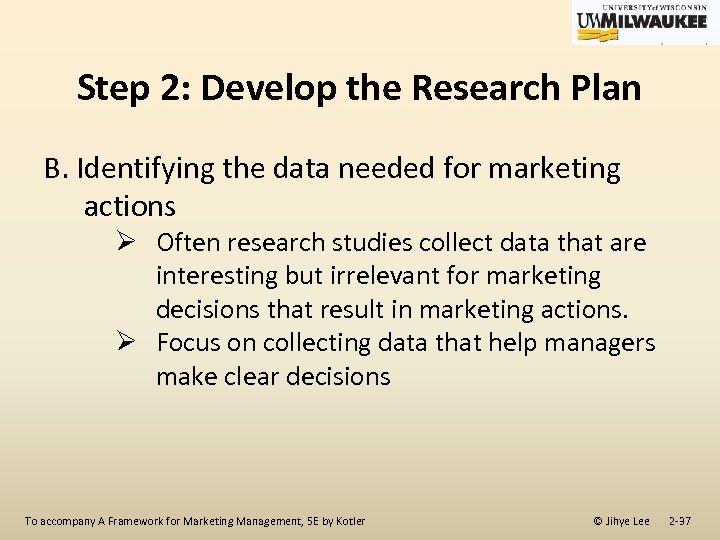 UNIVERSITY of WISCONSIN
UWMILWAUKEE

Step 2: Develop the Research Plan

B. Identifying the data needed for marketing actions

➢ Often research studies collect data that are interesting but irrelevant for marketing decisions that result in marketing actions.

➢ Focus on collecting data that help managers make clear decisions

To accompany A Framework for Marketing Management, 5E by Kotler

© Jihye Lee 2-97